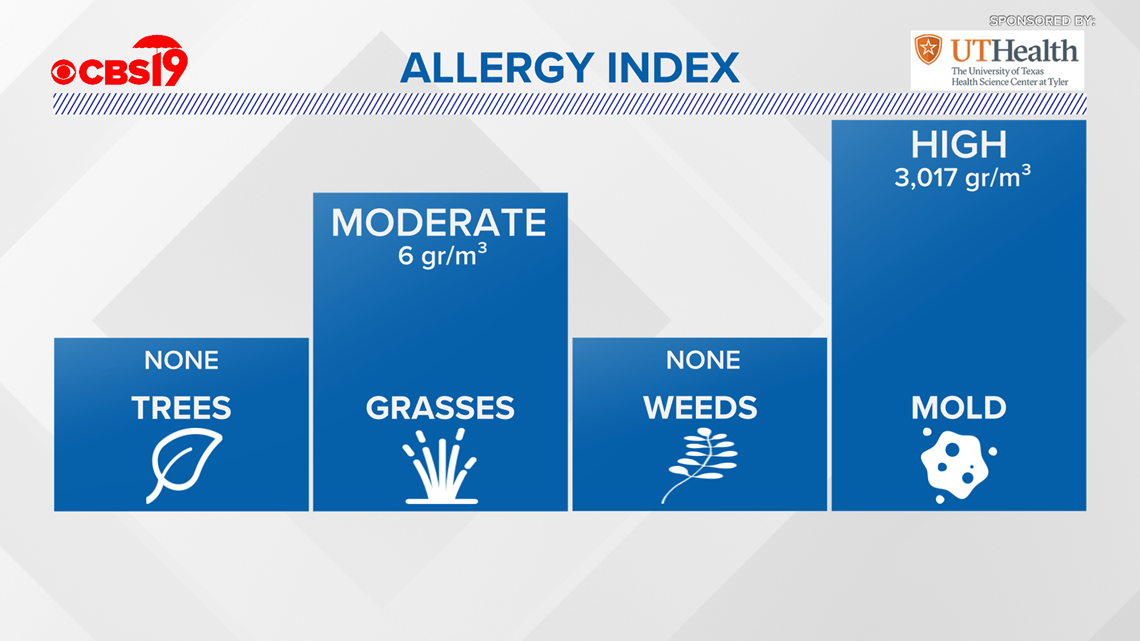 CBS19

ALLERGY INDEX

SPONSORED BY:
UTHealth
The University of Texas
Health Science Center at Tyler

NONE
TREES

MODERATE
6 gr/m$^3$
GRASSES

NONE
WEEDS

HIGH
3,017 gr/m$^3$
MOLD